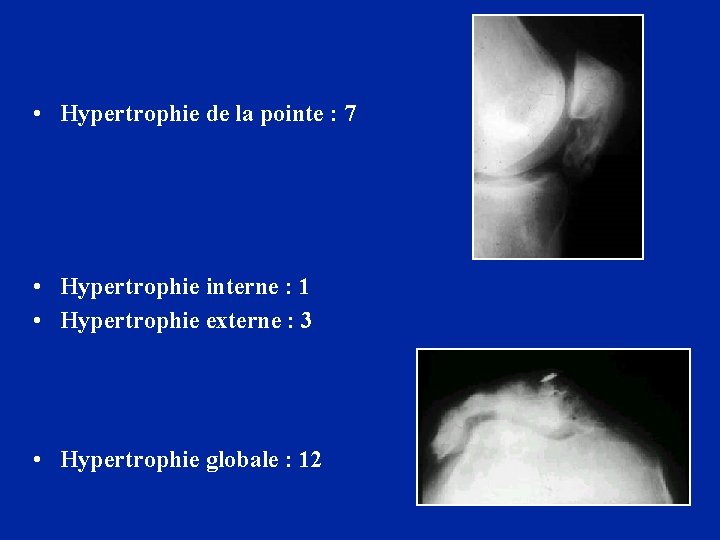 • Hypertrophie de la pointe : 7

• Hypertrophie interne : 1
• Hypertrophie externe : 3

• Hypertrophie globale : 12